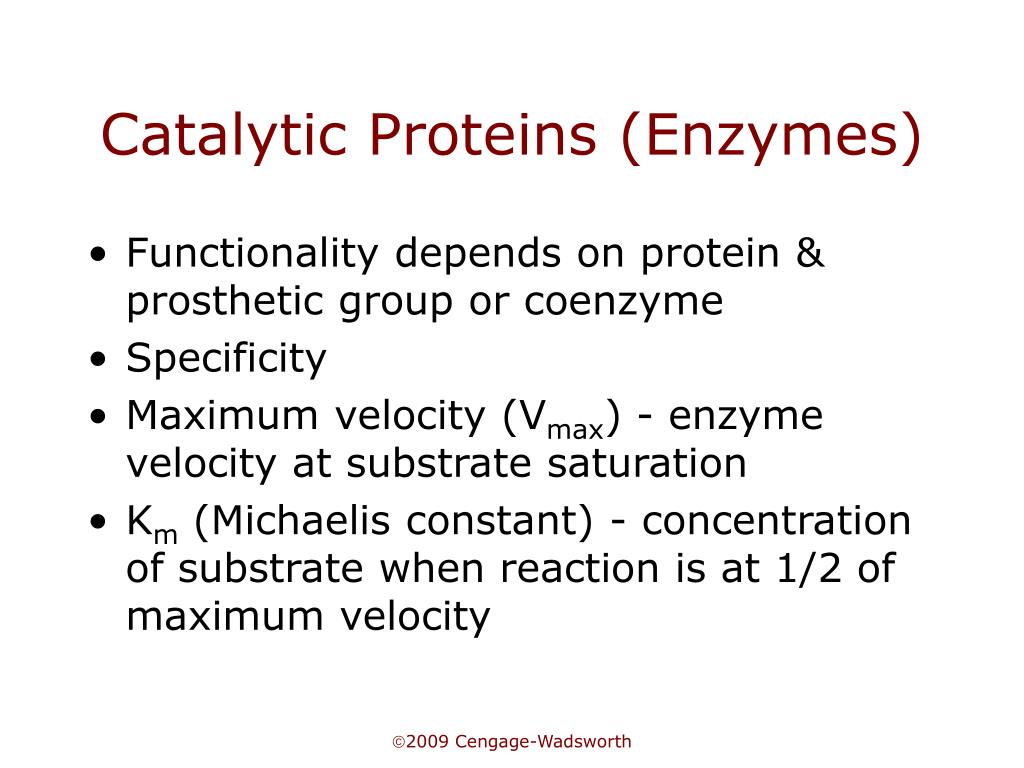 Catalytic Proteins (Enzymes)

• Functionality depends on protein & prosthetic group or coenzyme
• Specificity
• Maximum velocity ($V_{max}$) - enzyme velocity at substrate saturation
• $K_m$ (Michaelis constant) - concentration of substrate when reaction is at 1/2 of maximum velocity

©2009 Cengage-Wadsworth